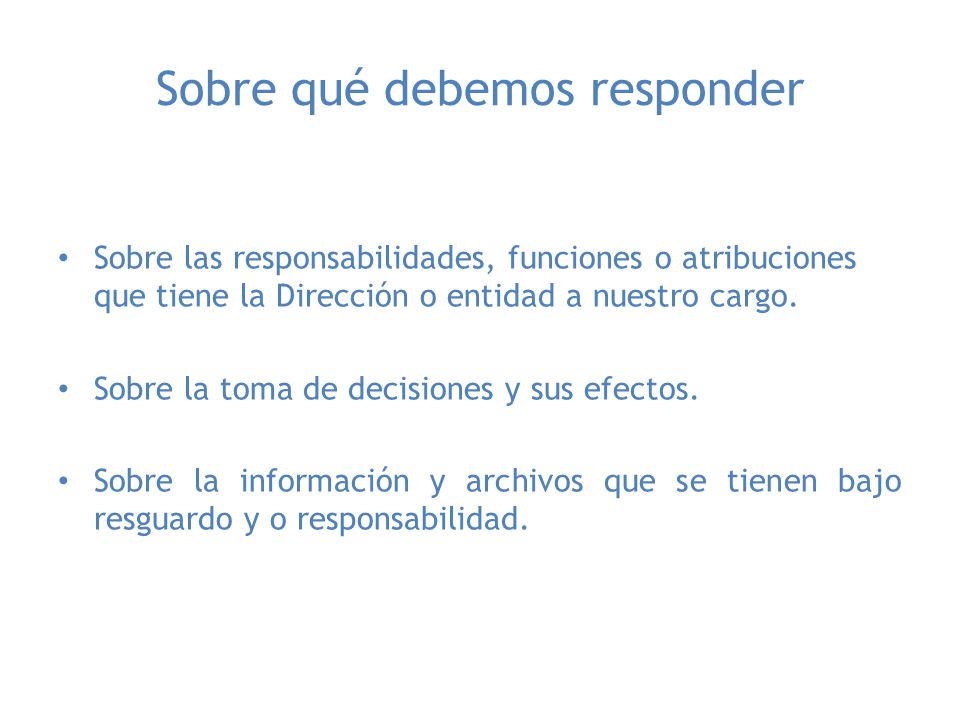 Sobre qué debemos responder

• Sobre las responsabilidades, funciones o atribuciones que tiene la Dirección o entidad a nuestro cargo.

• Sobre la toma de decisiones y sus efectos.

• Sobre la información y archivos que se tienen bajo resguardo y o responsabilidad.